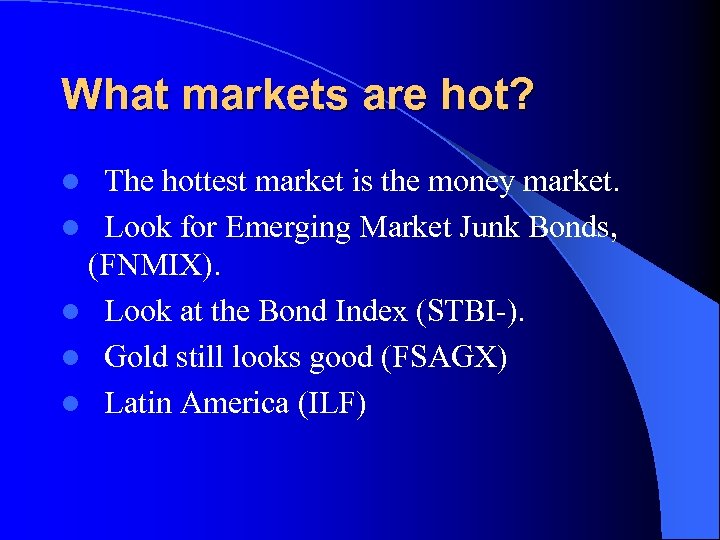 What markets are hot?

- The hottest market is the money market.
- Look for Emerging Market Junk Bonds, (FNMIX).
- Look at the Bond Index (STBI-).
- Gold still looks good (FSAGX)
- Latin America (ILF)